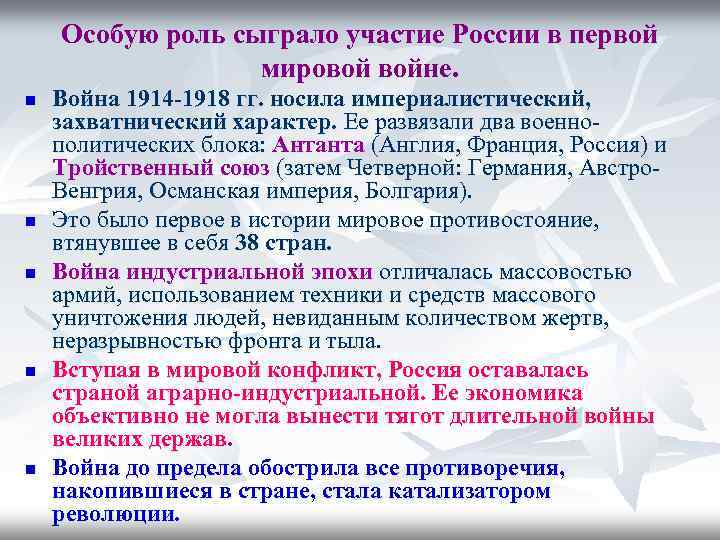 Особую роль сыграло участие России в первой мировой войне.

Война 1914-1918 гг. носила империалистический, захватнический характер. Ее развязали два военно-политических блока: Антанта (Англия, Франция, Россия) и Тройственный союз (затем Четверной: Германия, Австро-Венгрия, Османская империя, Болгария).

Это было первое в истории мировое противостояние, втянувшее в себя 38 стран.

Война индустриальной эпохи отличалась массовостью армий, использованием техники и средств массового уничтожения людей, невиданным количеством жертв, неразрывностью фронта и тыла.

Вступая в мировой конфликт, Россия оставалась страной аграрно-индустриальной. Ее экономика объективно не могла вынести тягот длительной войны великих держав.

Война до предела обострила все противоречия, накопившиеся в стране, стала катализатором революции.